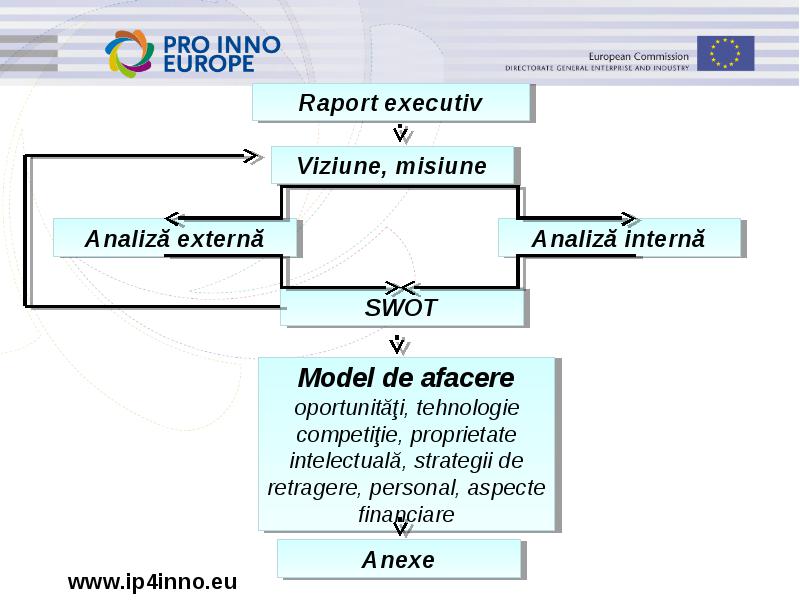 PRO INNO EUROPE

European Commission
DIRECTORATE GENERAL ENTERPRISE AND INDUSTRY

Raport executiv

Viziune, misiune

Analiză externă

Analiză internă

SWOT

Model de afacere
oportunităţi, tehnologie competiţie, proprietate intelectuală, strategii de retragere, personal, aspecte financiare

Anexe

www.ip4inno.eu